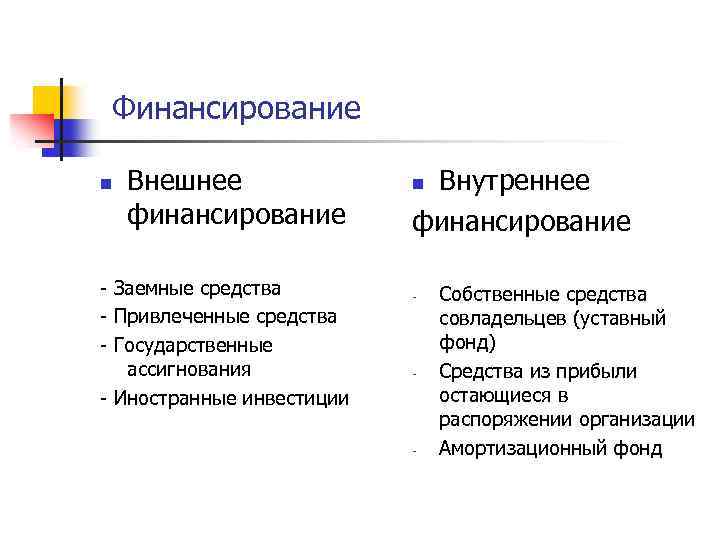 Финансирование

Внешнее финансирование

- Заемные средства
- Привлеченные средства
- Государственные ассигнования
- Иностранные инвестиции

Внутреннее финансирование

- Собственные средства совладельцев (уставный фонд)
- Средства из прибыли остающиеся в распоряжении организации
- Амортизационный фонд